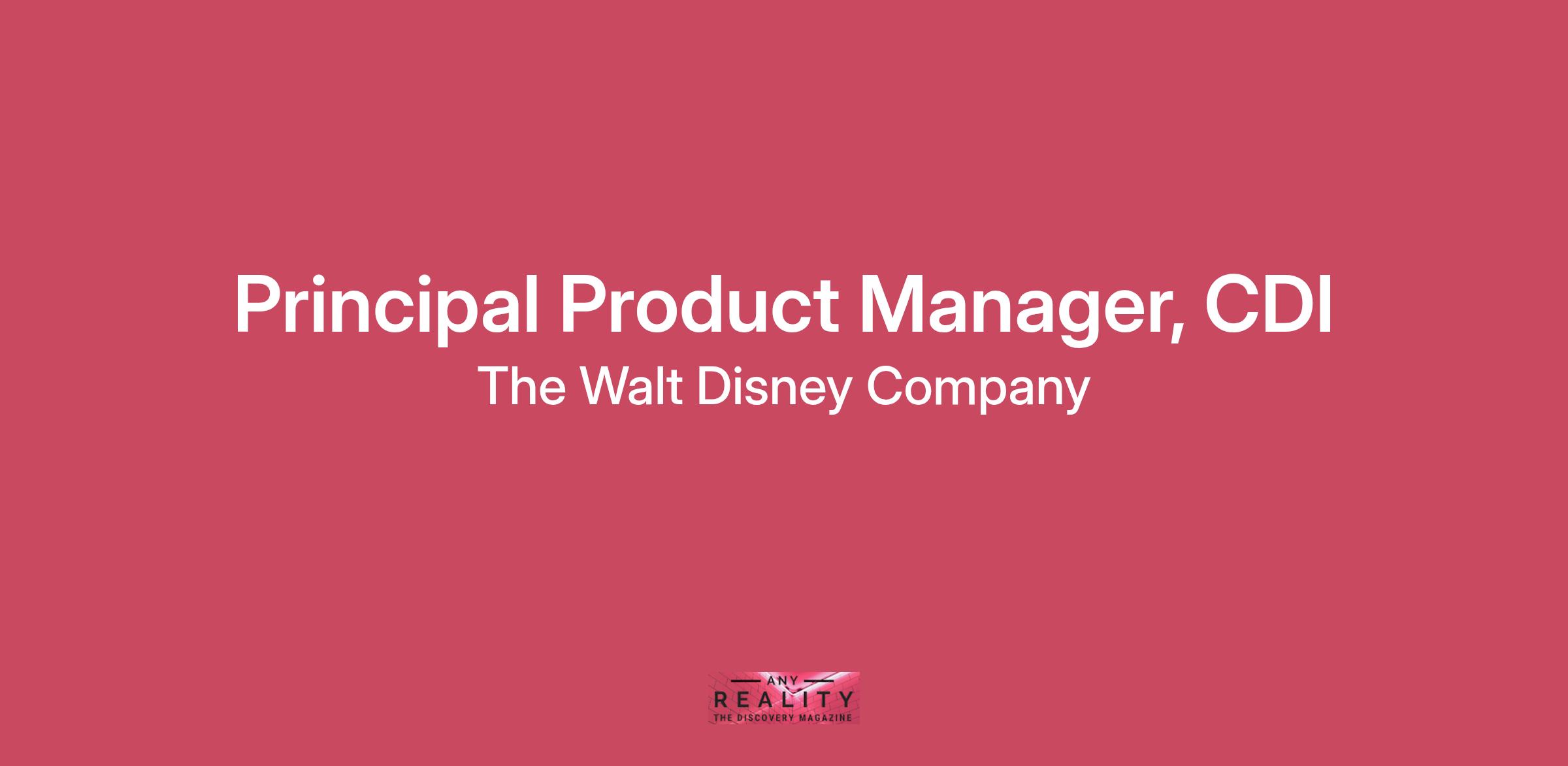 Principal Product Manager, CDI

The Walt Disney Company

ANY
REALITY
THE DISCOVERY MAGAZINE